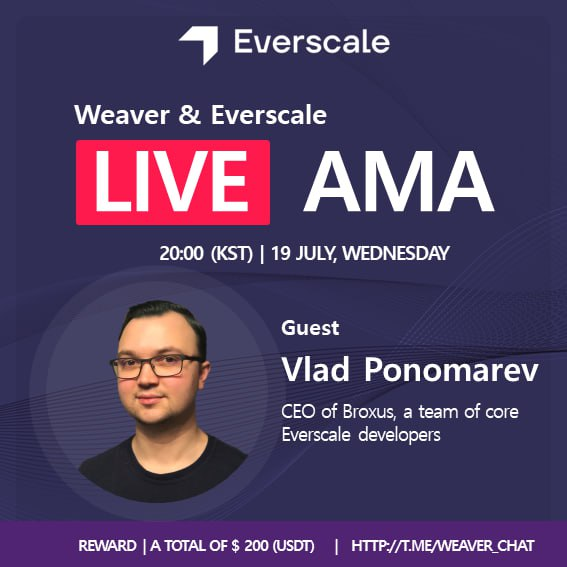 Everscale

Weaver & Everscale

LIVE AMA

20:00 (KST) | 19 JULY, WEDNESDAY

Guest

Vlad Ponomarev

CEO of Broxus, a team of core Everscale developers

REWARD | A TOTAL OF $ 200 (USDT) | HTTP://T.ME/WEAVER_CHAT